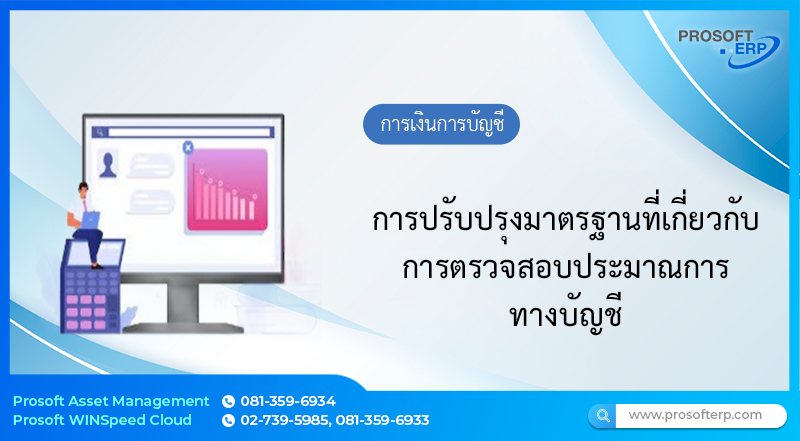 PROSOFT ERP

การเงินการบัญชี

การปรับปรุงมาตรฐานที่เกี่ยวกับการตรวจสอบประมาณการทางบัญชี

Prosoft Asset Management 081-359-6934
Prosoft WINSpeed Cloud 02-739-5985, 081-359-6933

www.prosofterp.com